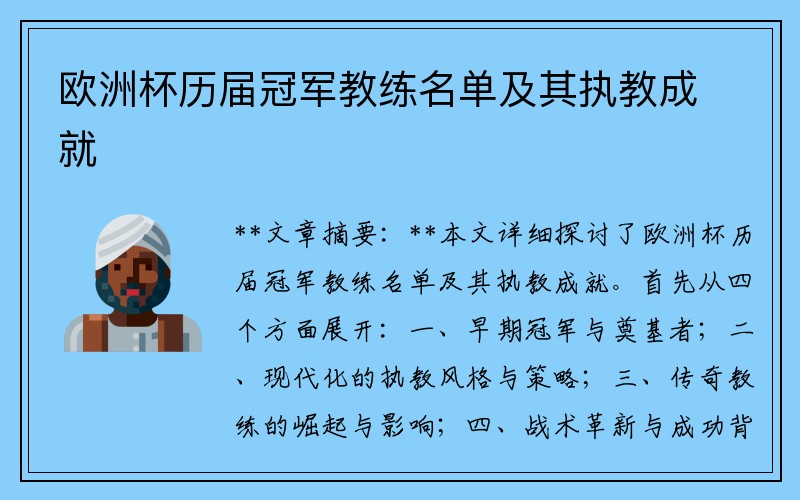 欧洲杯历届冠军教练名单及其执教成就

**文章摘要：**本文详细探讨了欧洲杯历届冠军教练名单及其执教成就。首先从四个方面展开：一、早期冠军与奠基者；二、现代化的执教风格与策略；三、传奇教练的崛起与影响；四、战术革新与成功背